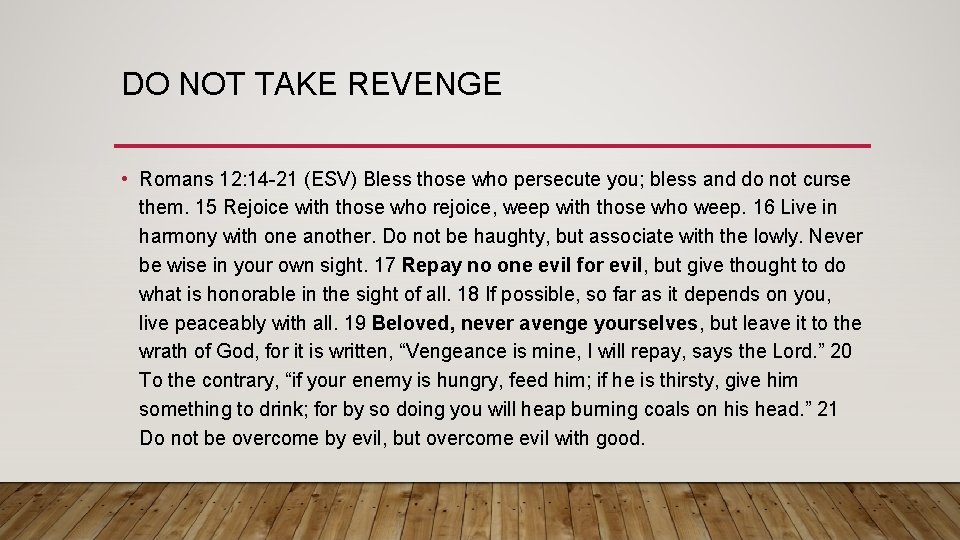 DO NOT TAKE REVENGE

• Romans 12:14-21 (ESV) Bless those who persecute you; bless and do not curse them. 15 Rejoice with those who rejoice, weep with those who weep. 16 Live in harmony with one another. Do not be haughty, but associate with the lowly. Never be wise in your own sight. 17 Repay no one evil for evil, but give thought to do what is honorable in the sight of all. 18 If possible, so far as it depends on you, live peaceably with all. 19 Beloved, never avenge yourselves, but leave it to the wrath of God, for it is written, “Vengeance is mine, I will repay, says the Lord.” 20 To the contrary, “if your enemy is hungry, feed him; if he is thirsty, give him something to drink; for by so doing you will heap burning coals on his head.” 21 Do not be overcome by evil, but overcome evil with good.